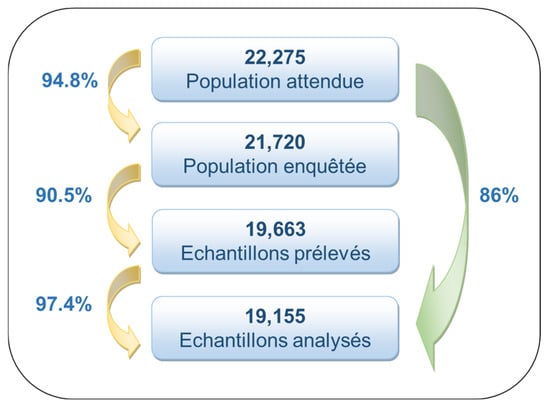 94.8%

22,275
Population attendue

21,720
Population enquêtée

90.5%

86%

19,663
Echantillons prélevés

97.4%

19,155
Echantillons analysés